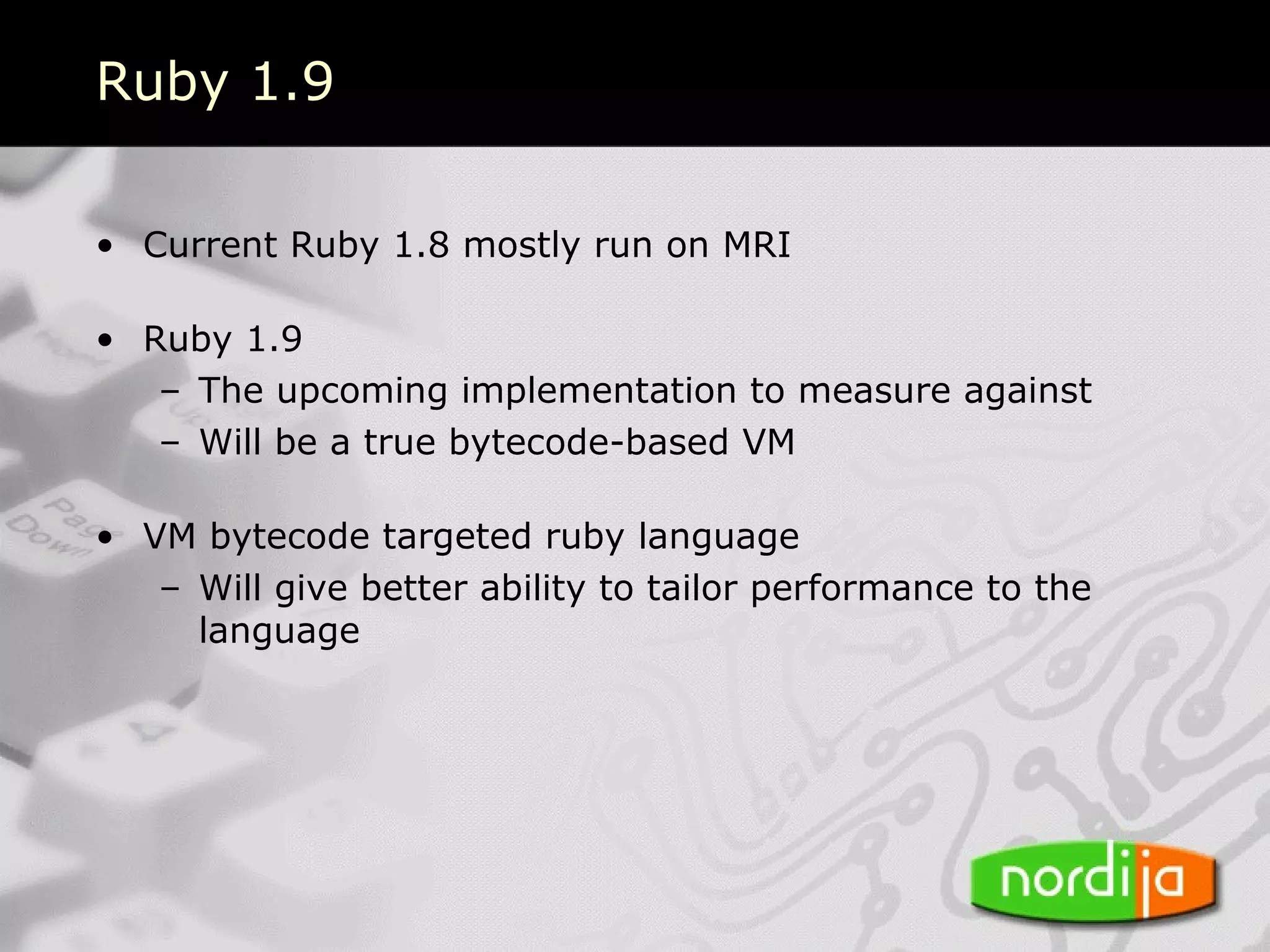 Ruby 1.9

• Current Ruby 1.8 mostly run on MRI

• Ruby 1.9
– The upcoming implementation to measure against
– Will be a true bytecode-based VM

• VM bytecode targeted ruby language
– Will give better ability to tailor performance to the language

nordija